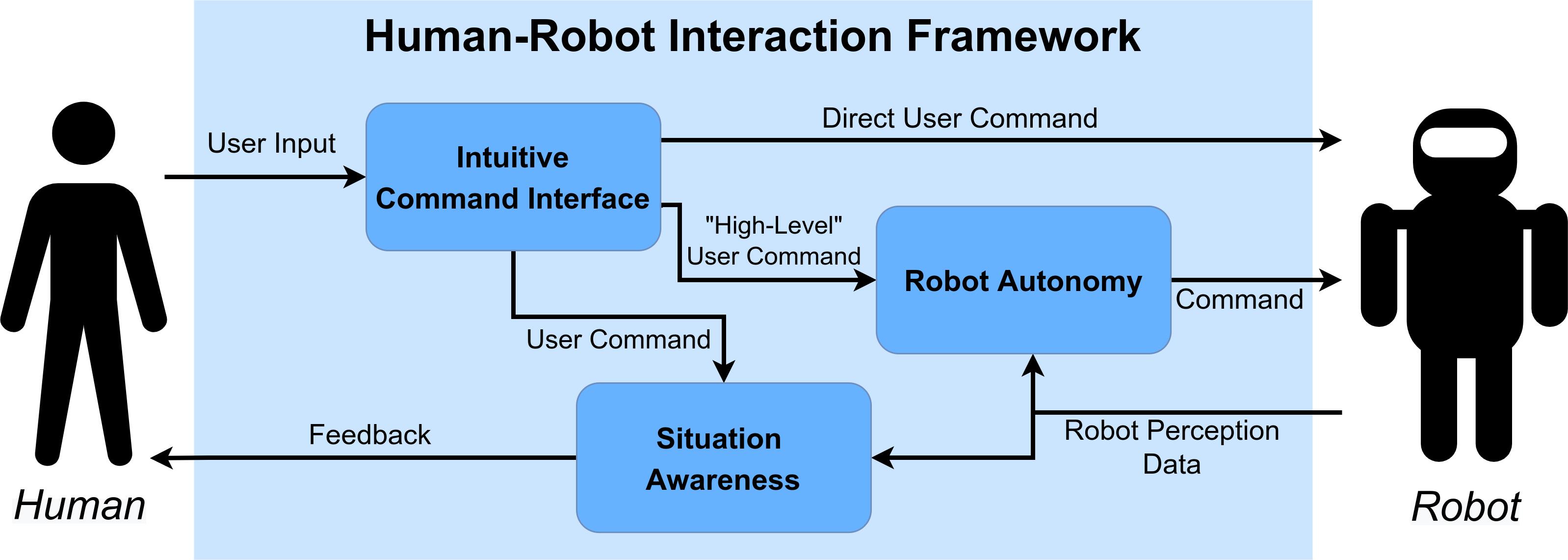 Human-Robot Interaction Framework

User Input

Intuitive Command Interface

Direct User Command

"High-Level" User Command

Robot Autonomy

Command

User Command

Situation Awareness

Feedback

Robot Perception Data

Human

Robot